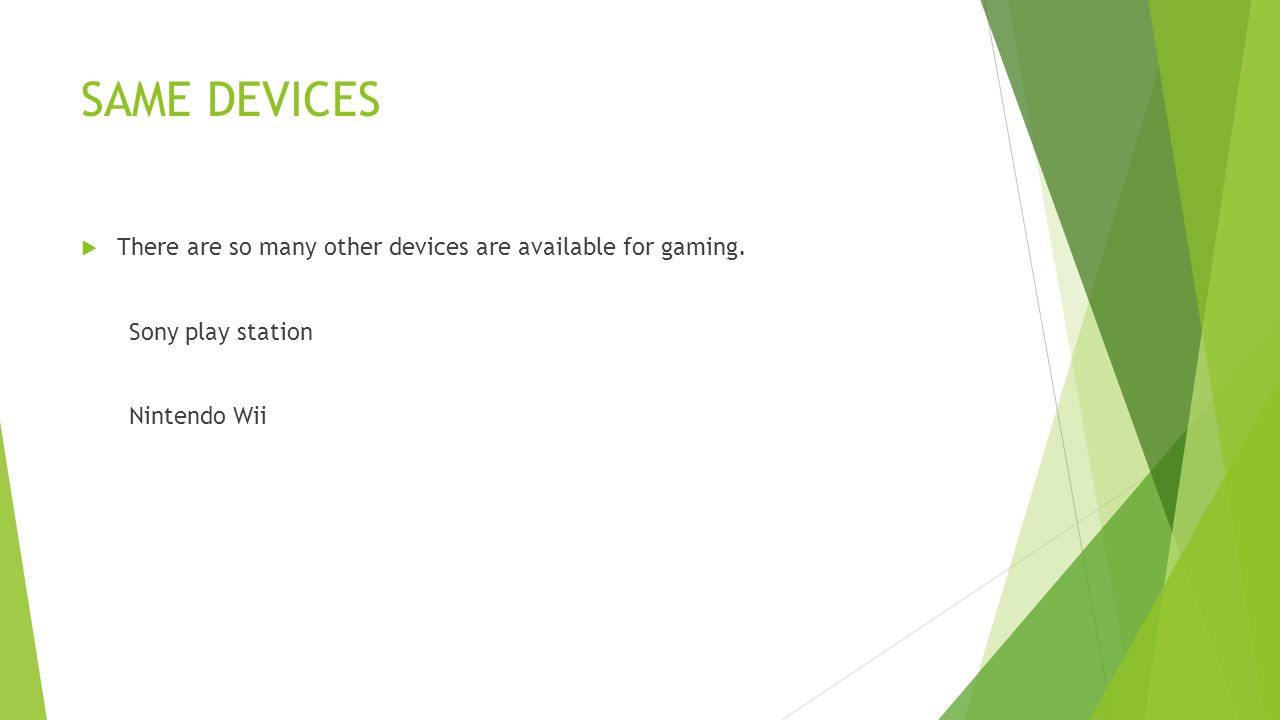 SAME DEVICES

There are so many other devices are available for gaming.

Sony play station

Nintendo Wii